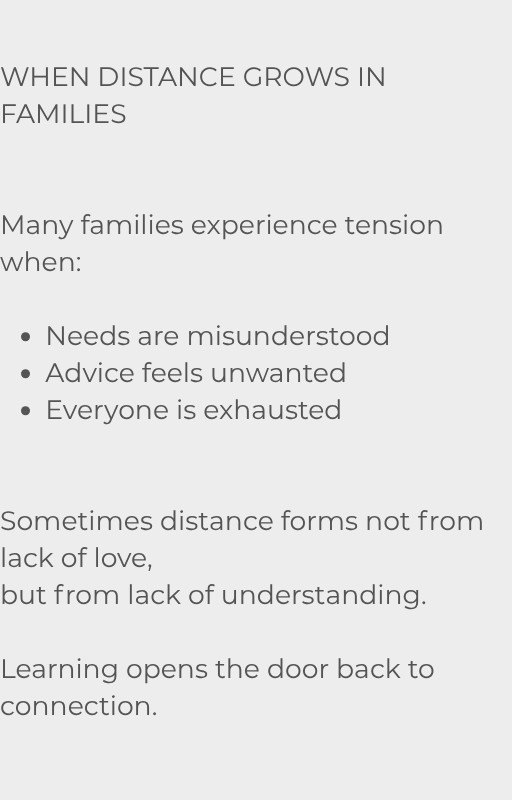 WHEN DISTANCE GROWS IN FAMILIES

Many families experience tension when:

- Needs are misunderstood
- Advice feels unwanted
- Everyone is exhausted

Sometimes distance forms not from lack of love,
but from lack of understanding.

Learning opens the door back to connection.